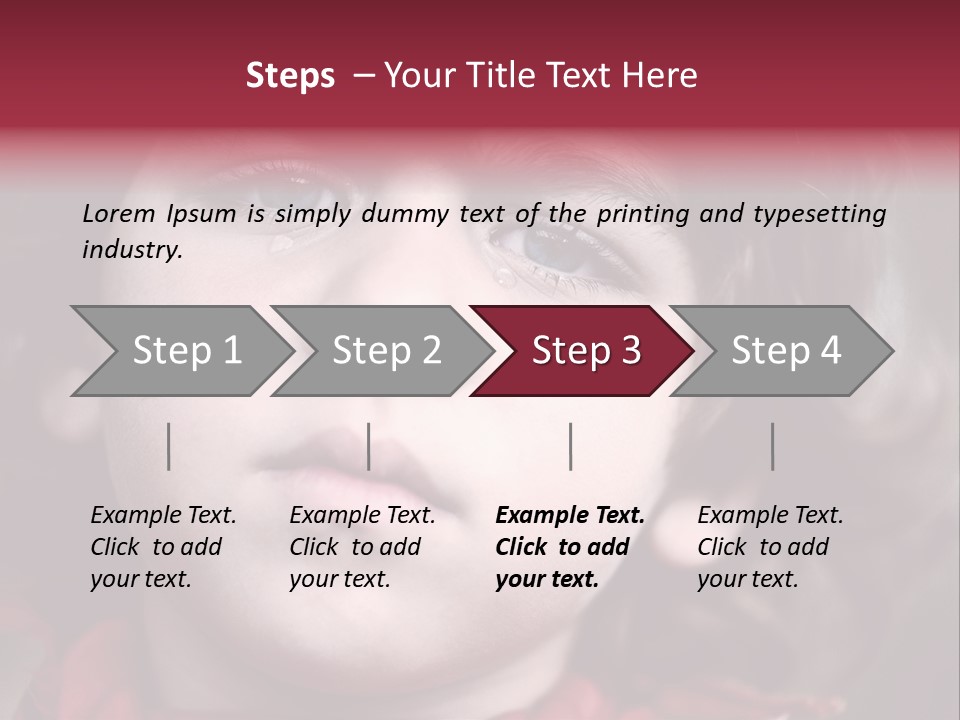 Steps – Your Title Text Here

Lorem Ipsum is simply dummy text of the printing and typesetting industry.

Step 1

Step 2

Step 3

Step 4

Example Text. Click to add your text.

Example Text. Click to add your text.

Example Text. Click to add your text.

Example Text. Click to add your text.